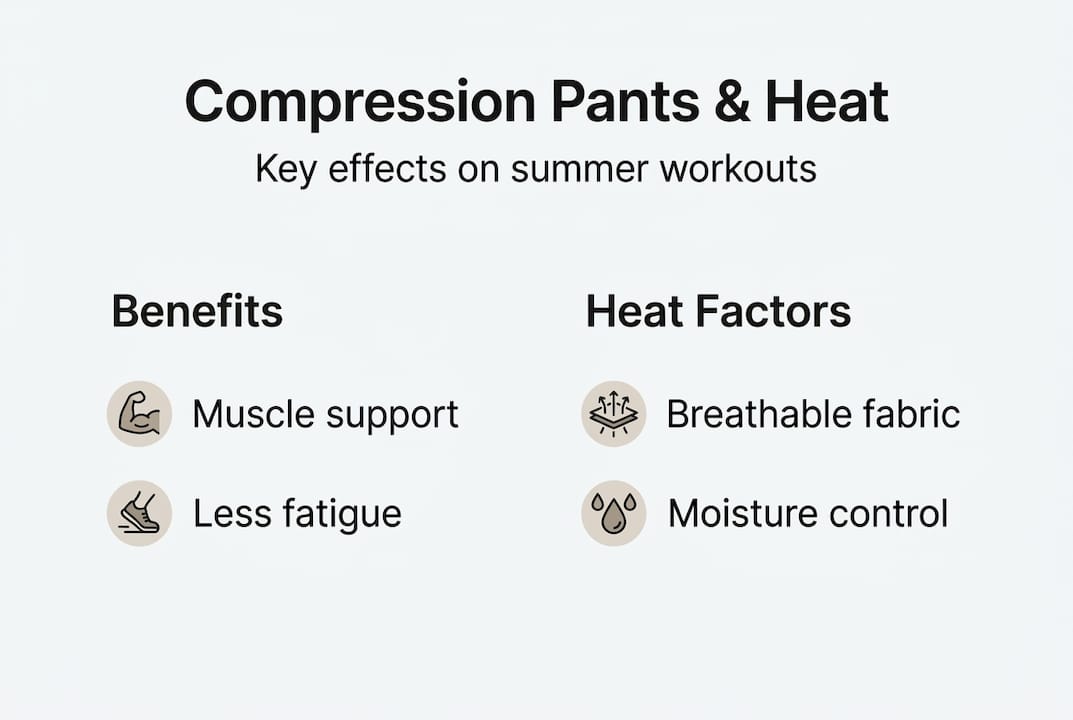 Compression Pants & Heat

Key effects on summer workouts

Benefits

Muscle support

Less fatigue

Heat Factors

Breathable fabric

Moisture control